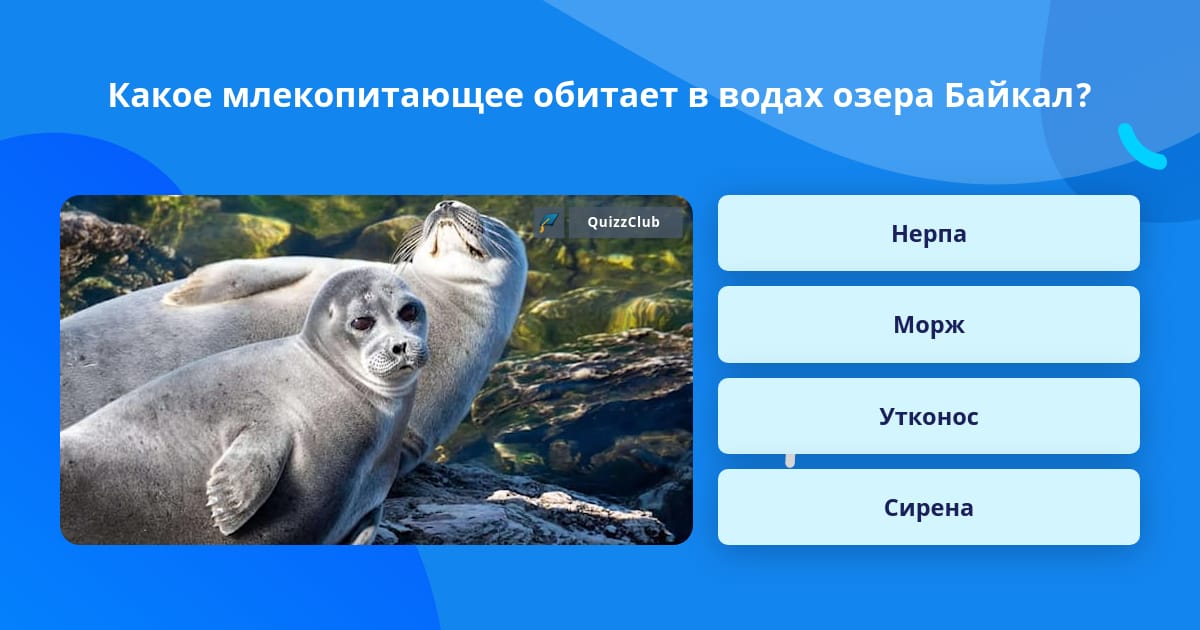 Какое млекопитающее обитает в водах озера Байкал?

QuizzClub

Нерпа

Морж

Утконос

Сирена